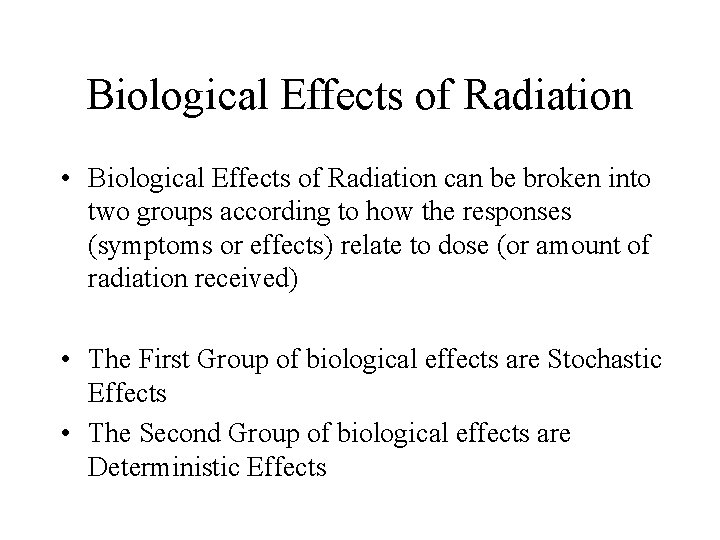 Biological Effects of Radiation

• Biological Effects of Radiation can be broken into two groups according to how the responses (symptoms or effects) relate to dose (or amount of radiation received)

• The First Group of biological effects are Stochastic Effects
• The Second Group of biological effects are Deterministic Effects